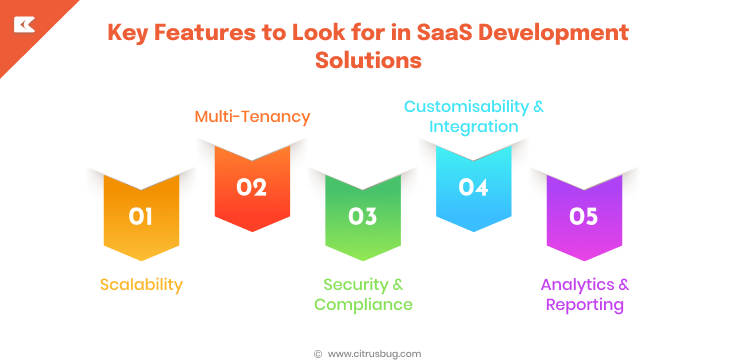 Key Features to Look for in SaaS Development Solutions

Multi-Tenancy

Customisability & Integration

01

02

03

04

05

Scalability

Security & Compliance

Analytics & Reporting

© www.citrusbug.com